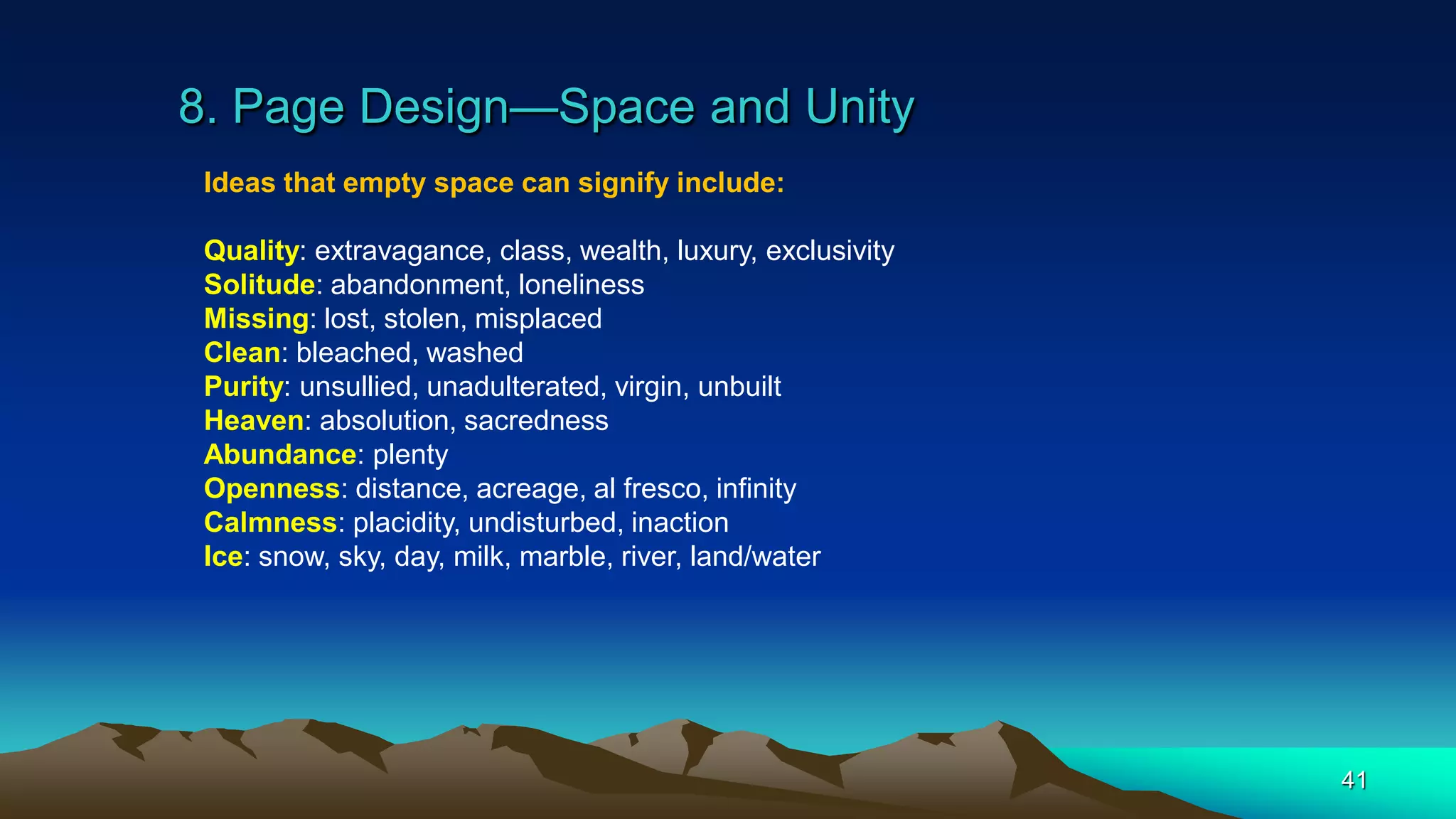 8. Page Design—Space and Unity

Ideas that empty space can signify include:

Quality: extravagance, class, wealth, luxury, exclusivity
Solitude: abandonment, loneliness
Missing: lost, stolen, misplaced
Clean: bleached, washed
Purity: unsullied, unadulterated, virgin, unbuilt
Heaven: absolution, sacredness
Abundance: plenty
Openness: distance, acreage, al fresco, infinity
Calmness: placidity, undisturbed, inaction
Ice: snow, sky, day, milk, marble, river, land/water

41